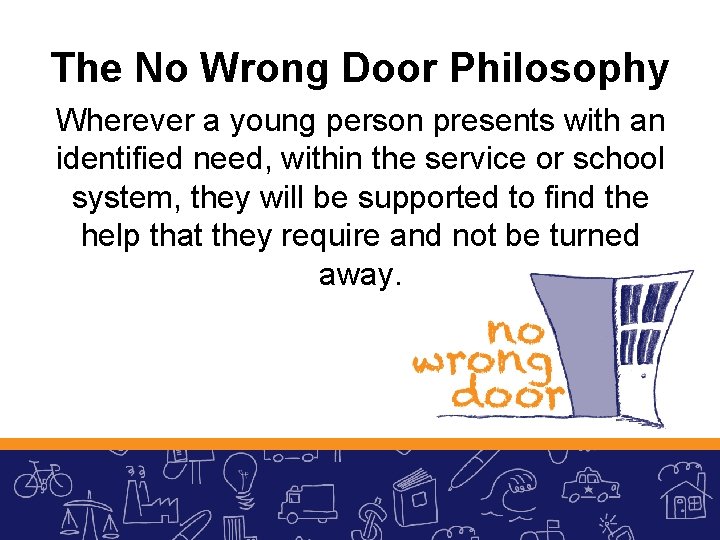 The No Wrong Door Philosophy

Wherever a young person presents with an identified need, within the service or school system, they will be supported to find the help that they require and not be turned away.

no
wrong
door